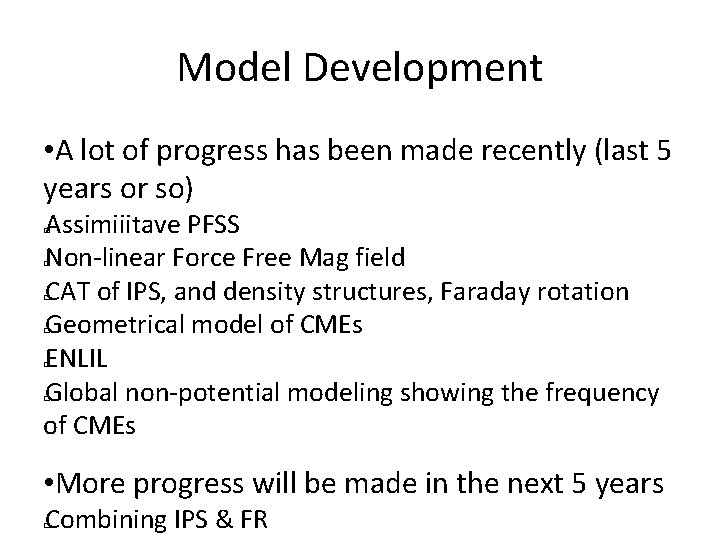 Model Development

•A lot of progress has been made recently (last 5 years or so)
Assimiiitave PFSS
Non-linear Force Free Mag field
CAT of IPS, and density structures, Faraday rotation
Geometrical model of CMEs
ENLIL
Global non-potential modeling showing the frequency of CMEs

•More progress will be made in the next 5 years
Combining IPS & FR